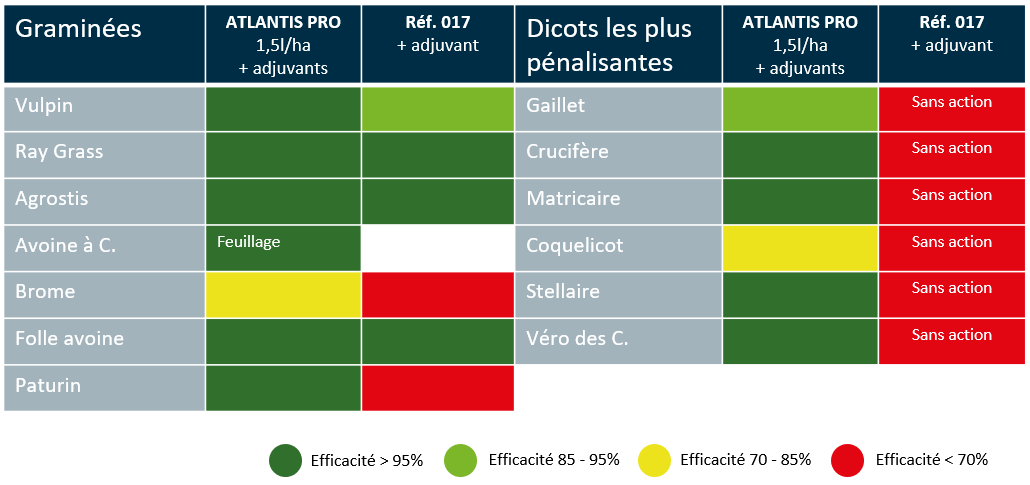 | Graminées | ATLANTIS PRO 1,5l/ha + adjuvants | Réf. 017 + adjuvant |
|---|---|---|
| Vulpin | | |
| Ray Grass | | |
| Agrostis | | |
| Avoine à C. | Feuillage | |
| Brome | | |
| Folle avoine | | |
| Paturin | | |

| Dicots les plus pénalisantes | ATLANTIS PRO 1,5l/ha + adjuvants | Réf. 017 + adjuvant |
|---|---|---|
| Gaillet | | Sans action |
| Crucifère | | Sans action |
| Matricaire | | Sans action |
| Coquelicot | | Sans action |
| Stellaire | | Sans action |
| Véro des C. | | Sans action |

Efficacité > 95% Efficacité 85 - 95% Efficacité 70 - 85% Efficacité < 70%